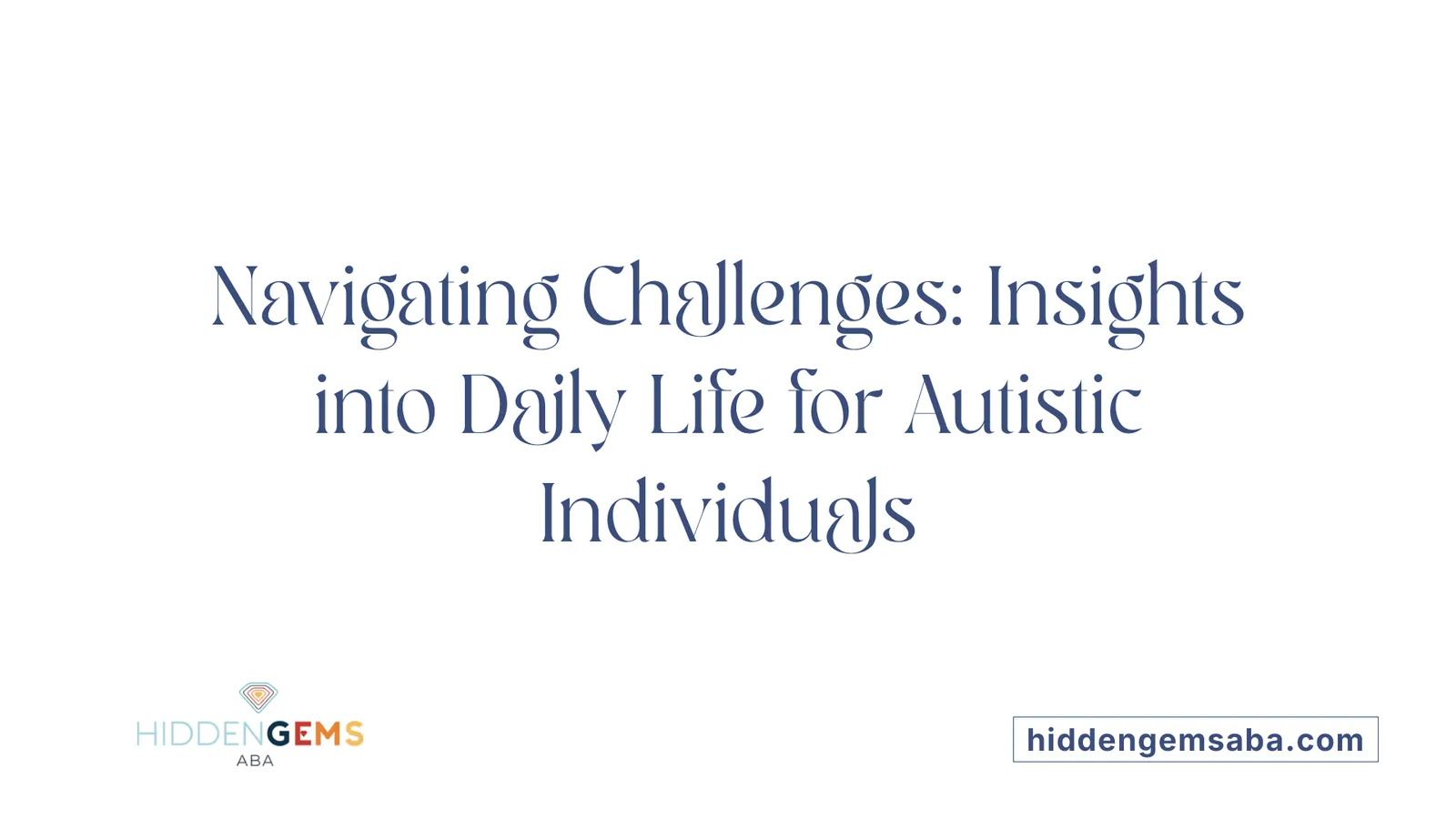 Navigating Challenges: Insights into Daily Life for Autistic Individuals

HIDDENGEMS
ABA

hiddengemsaba.com